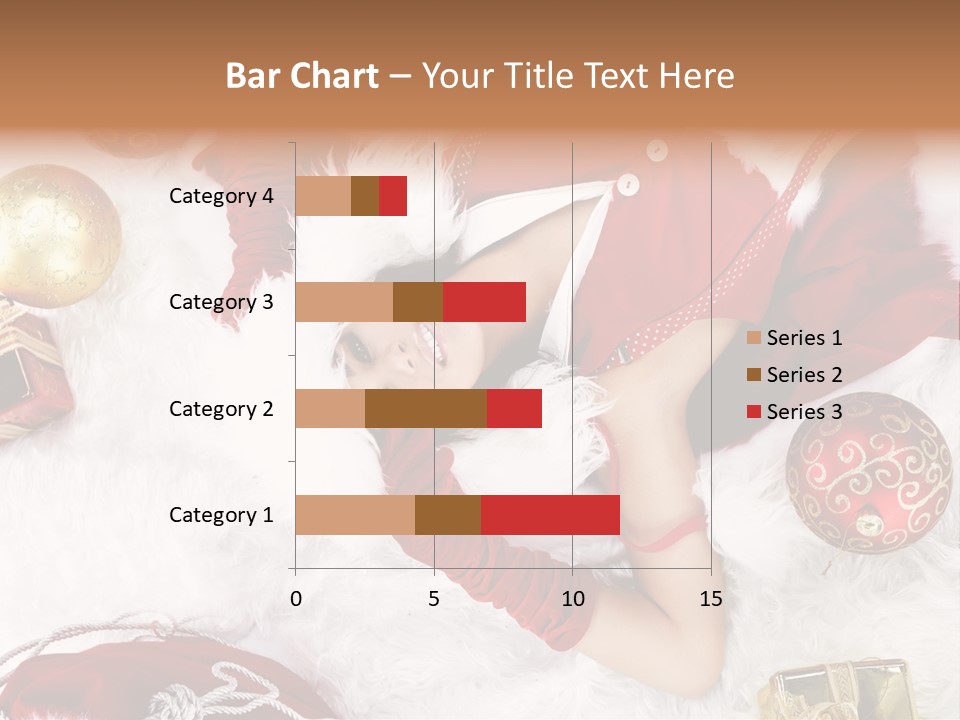 Bar Chart – Your Title Text Here

Category 4
Category 3
Category 2
Category 1

0 5 10 15

Series 1
Series 2
Series 3